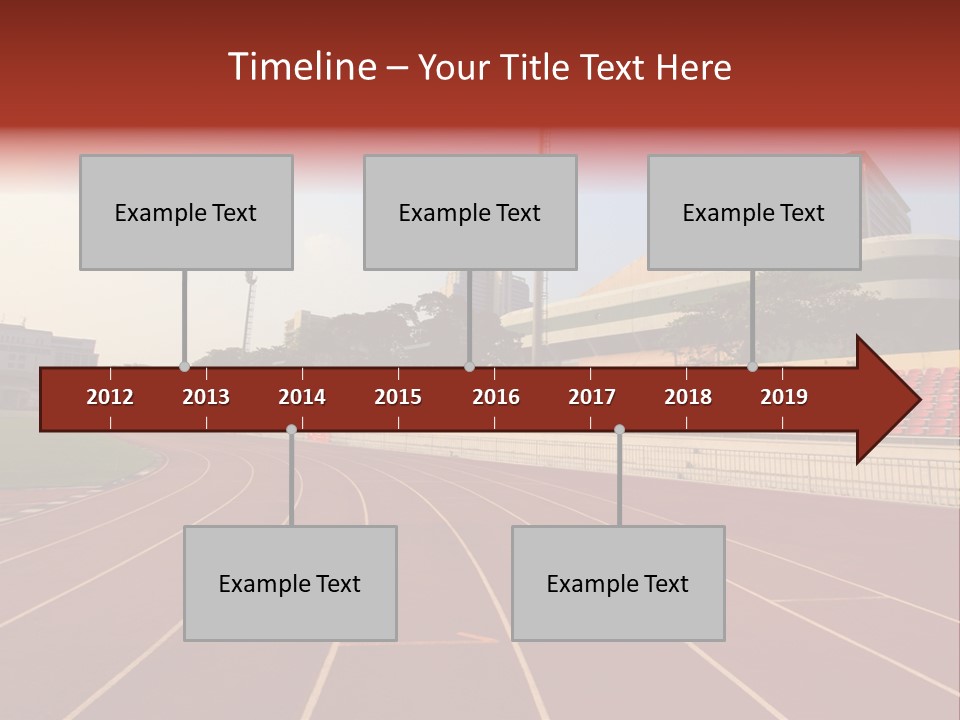 Timeline – Your Title Text Here

Example Text

Example Text

Example Text

2012 2013 2014 2015 2016 2017 2018 2019

Example Text

Example Text